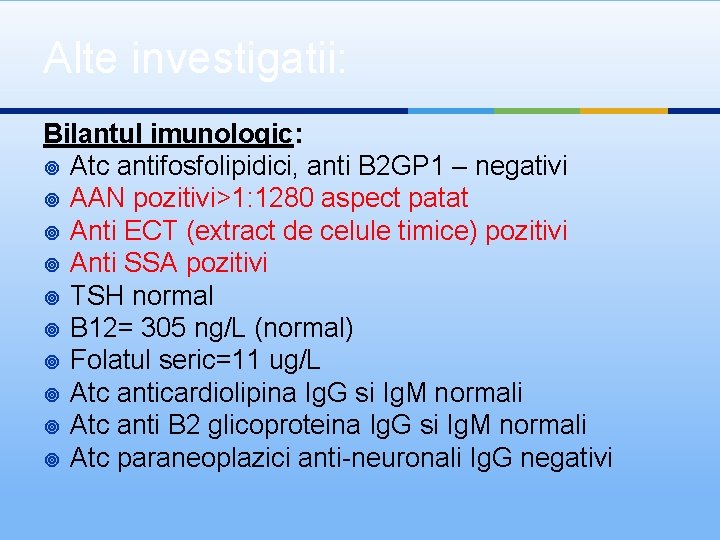 Alte investigatii:

Bilantul imunologic:
Atc antifosfolipidici, anti B2GP1 – negativi
AAN pozitivi>1:1280 aspect patat
Anti ECT (extract de celule timice) pozitivi
Anti SSA pozitivi
TSH normal
B12= 305 ng/L (normal)
Folatul seric=11 ug/L
Atc anticardiolipina IgG si IgM normali
Atc anti B2 glicoproteina IgG si IgM normali
Atc paraneoplazici anti-neuronali IgG negativi